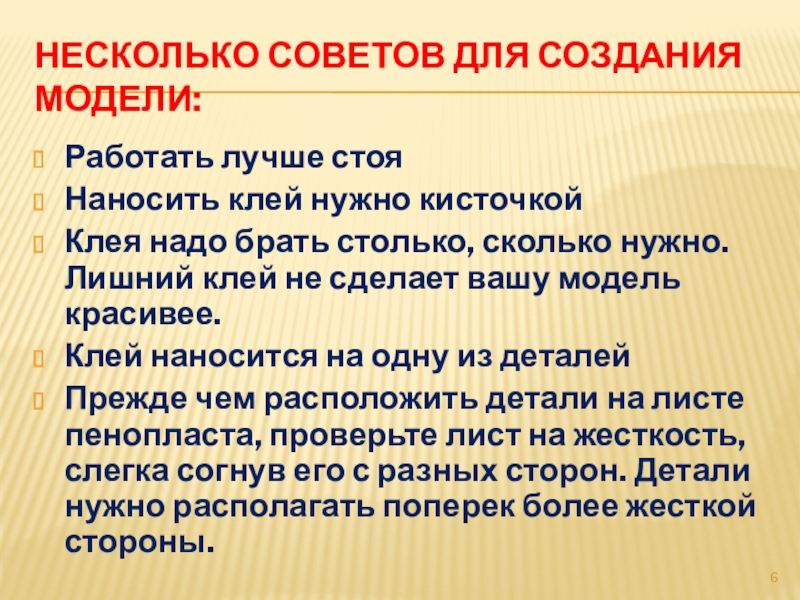 НЕСКОЛЬКО СОВЕТОВ ДЛЯ СОЗДАНИЯ МОДЕЛИ:

Работать лучше стоя

Наносить клей нужно кисточкой

Клея надо брать столько, сколько нужно. Лишний клей не сделает вашу модель красивее.

Клей наносится на одну из деталей

Прежде чем расположить детали на листе пенопласта, проверьте лист на жесткость, слегка согнув его с разных сторон. Детали нужно располагать поперек более жесткой стороны.

6